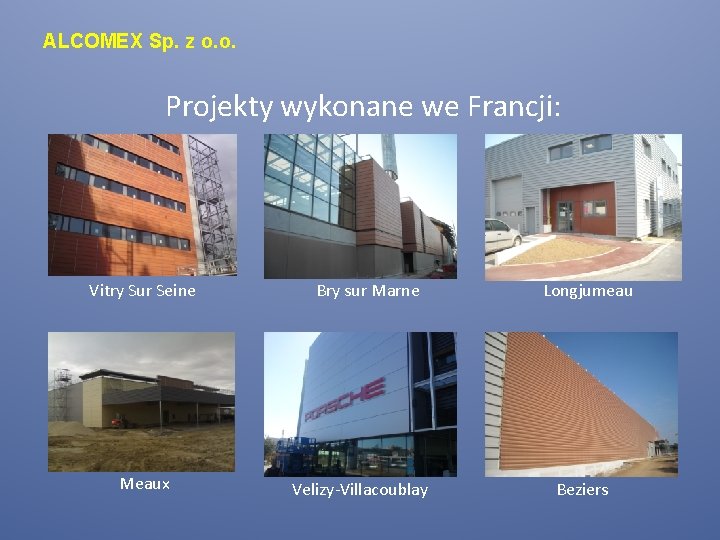 ALCOMEX Sp. z o.o.

Projekty wykonane we Francji:

Vitry Sur Seine

Bry sur Marne

Longjumeau

Meaux

PORSCHE

Velizy-Villacoublay

Beziers